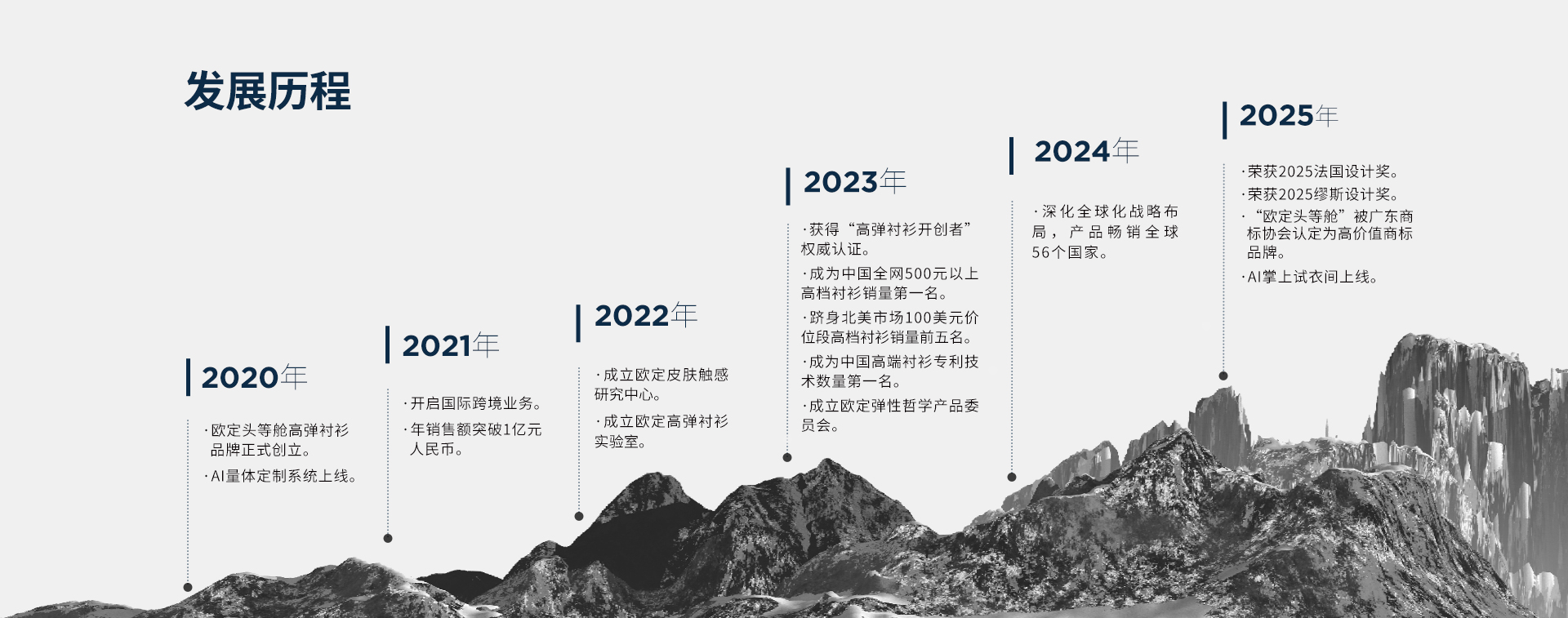 发展历程

2020年

· 欧定头等舱高弹衬衫品牌正式创立。

· AI量体定制系统上线。

2021年

· 开启国际跨境业务。

· 年销售额突破1亿元人民币。

2022年

· 成立欧定皮肤触感研究中心。

· 成立欧定高弹衬衫实验室。

2023年

· 获得“高弹衬衫开创者”权威认证。

· 成为中国全网500元以上高档衬衫销量第一名。

· 跻身北美市场100美元价位段高档衬衫销量前五名。

· 成为中国高端衬衫专利技术数量第一名。

· 成立欧定弹性哲学产品委员会。

2024年

· 深化全球化战略布局，产品畅销全球56个国家。

2025年

· 荣获2025法国设计奖。

· 荣获2025缪斯设计奖。

· “欧定头等舱”被广东商标协会认定为高价值商标品牌。

· AI掌上试衣间上线。